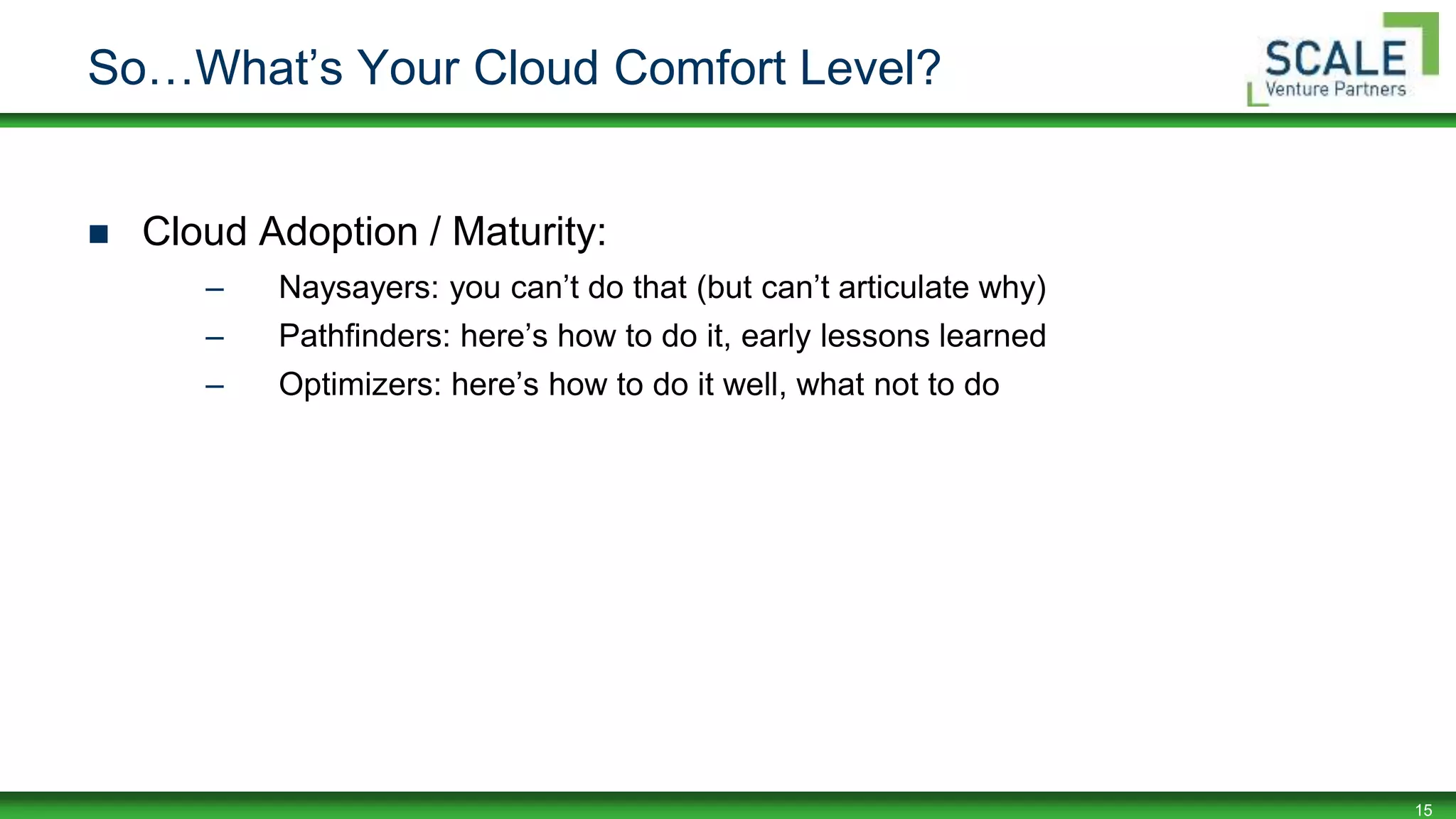 So…What’s Your Cloud Comfort Level?

SCALE
Venture Partners

■ Cloud Adoption / Maturity:
– Naysayers: you can’t do that (but can’t articulate why)
– Pathfinders: here’s how to do it, early lessons learned
– Optimizers: here’s how to do it well, what not to do

15